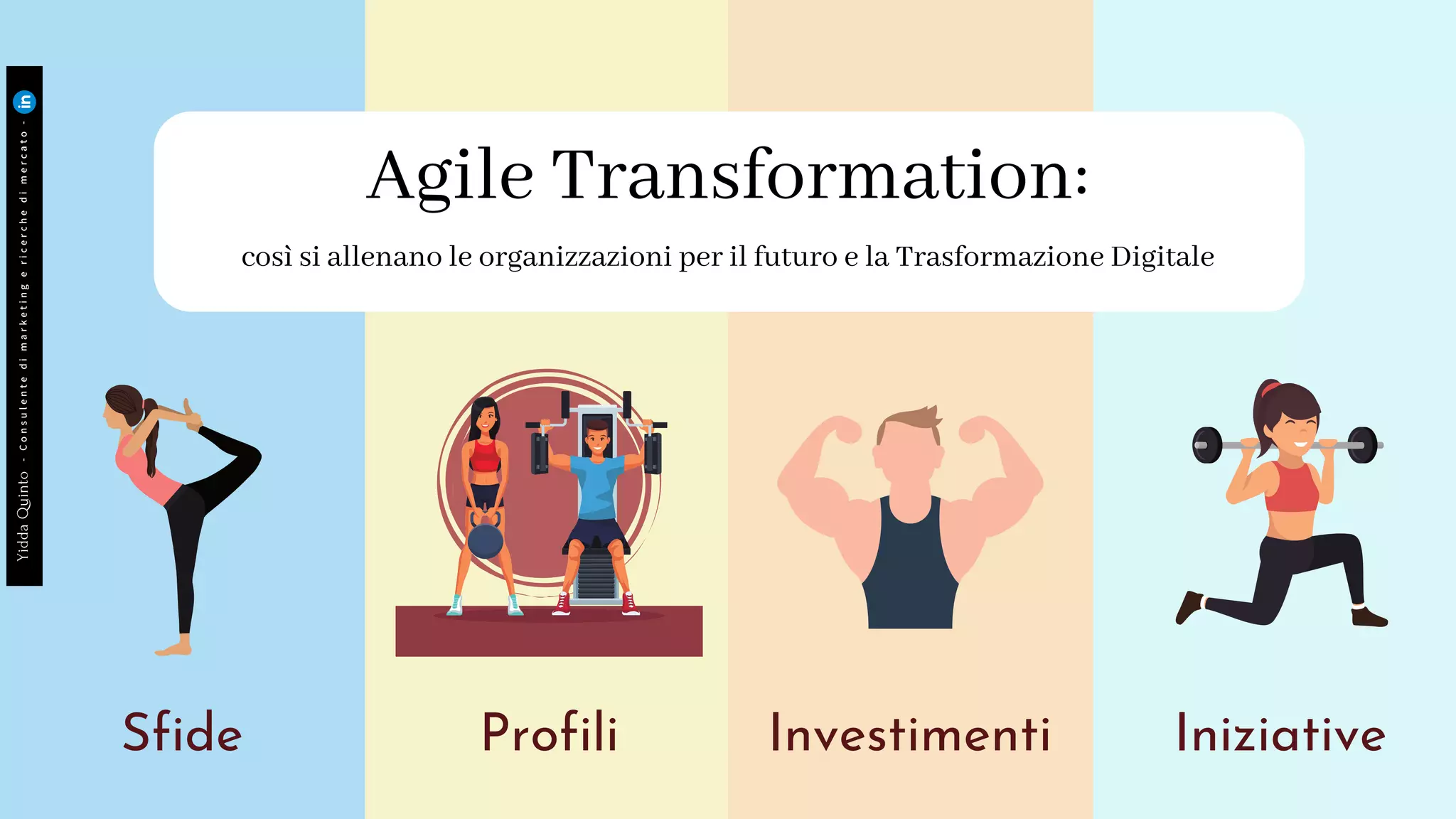 Yidda Quinto - Consulente di marketing e ricerche di mercato - in

Agile Transformation:

così si allenano le organizzazioni per il futuro e la Trasformazione Digitale

Sfide

Profili

Investimenti

Iniziative